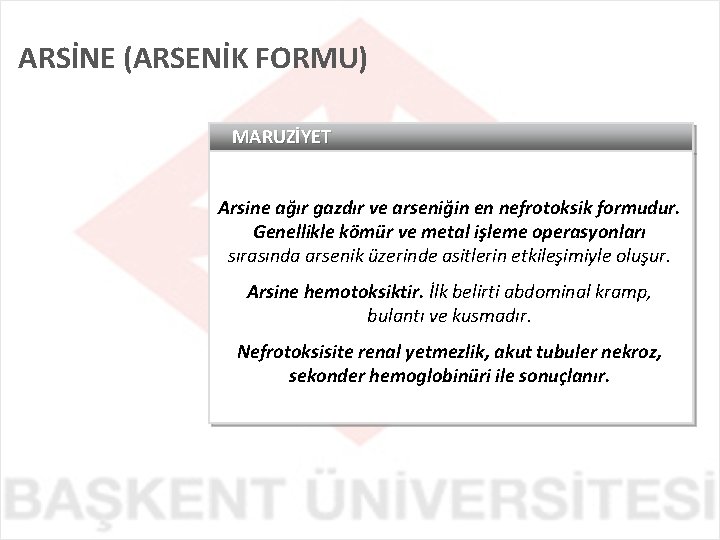 ARSİNE (ARSENİK FORMU)

MARUZİYET

Arsine ağır gazdır ve arseniğin en nefrotoksik formudur. Genellikle kömür ve metal işleme operasyonları sırasında arsenik üzerinde asitlerin etkileşimiyle oluşur.

Arsine hemotoksiktir. İlk belirti abdominal kramp, bulantı ve kusmadır.

Nefrotoksisite renal yetmezlik, akut tubuler nekroz, sekonder hemoglobinüri ile sonuçlanır.

BAŞKENT ÜNİVERSİTESİ